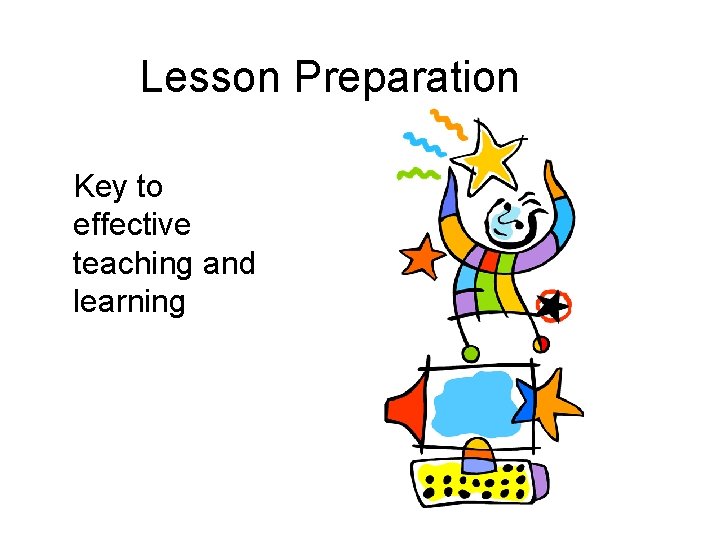 Lesson Preparation

Key to effective teaching and learning